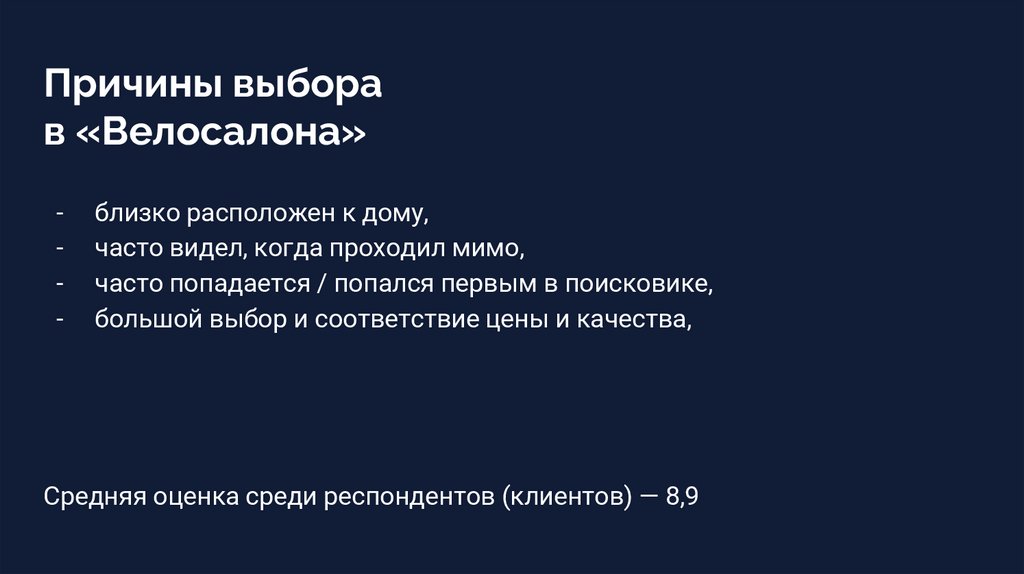 Причины выбора
в «Велосалона»

- близко расположен к дому,
- часто видел, когда проходил мимо,
- часто попадается / попался первым в поисковике,
- большой выбор и соответствие цены и качества,

Средняя оценка среди респондентов (клиентов) — 8,9